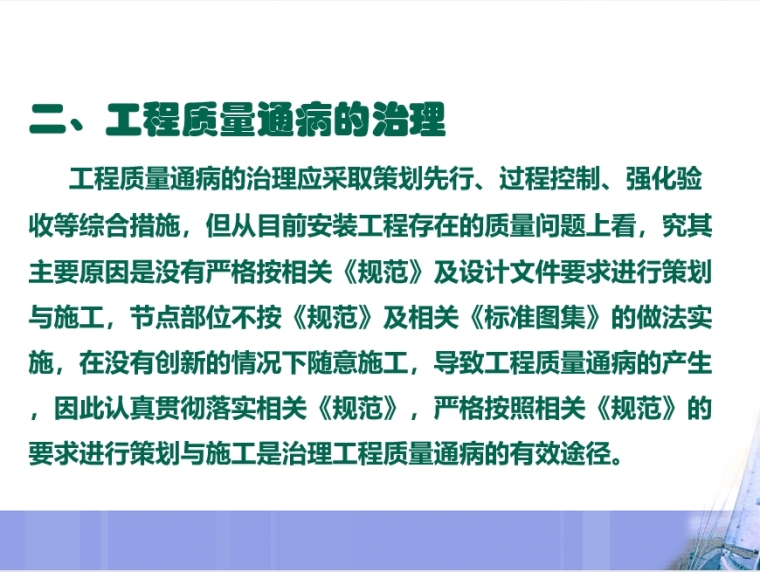 二、工程质量通病的治理

工程质量通病的治理应采取策划先行、过程控制、强化验收等综合措施，但从目前安装工程存在的质量问题上看，究其主要原因是没有严格按相关《规范》及设计文件要求进行策划与施工，节点部位不按《规范》及相关《标准图集》的做法实施，在没有创新的情况下随意施工，导致工程质量通病的产生，因此认真贯彻落实相关《规范》，严格按照相关《规范》的要求进行策划与施工是治理工程质量通病的有效途径。